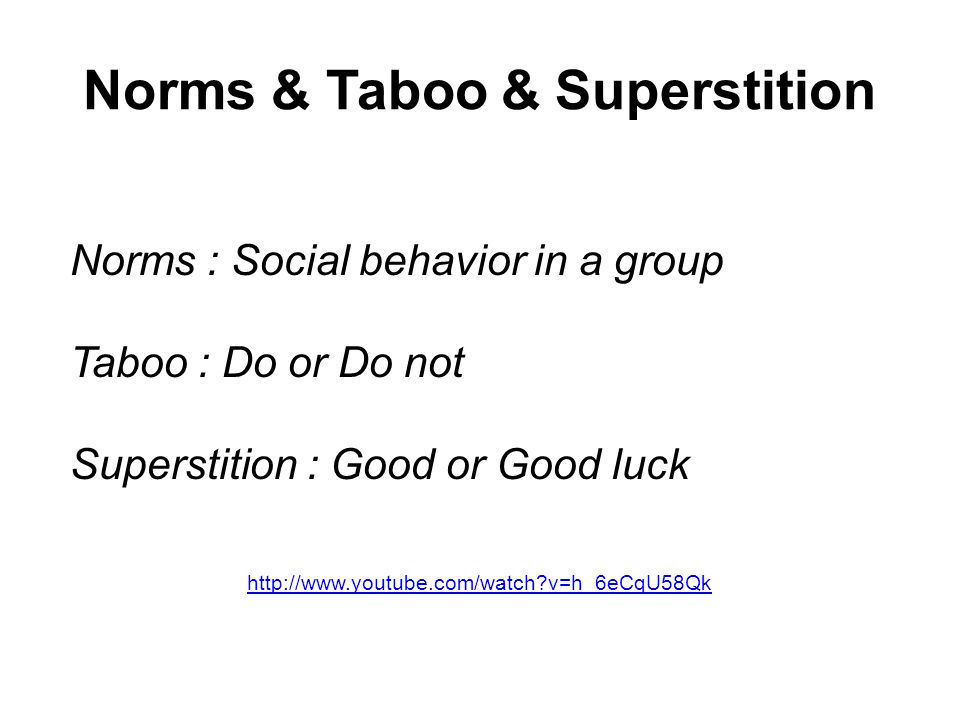 Norms & Taboo & Superstition

Norms : Social behavior in a group

Taboo : Do or Do not

Superstition : Good or Good luck

http://www.youtube.com/watch?v=h_6eCqU58Qk